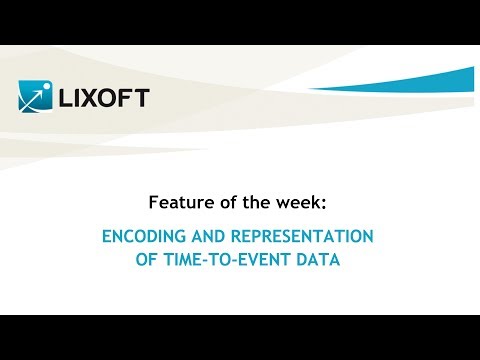 LIXOFT

Feature of the week:

ENCODING AND REPRESENTATION OF TIME-TO-EVENT DATA